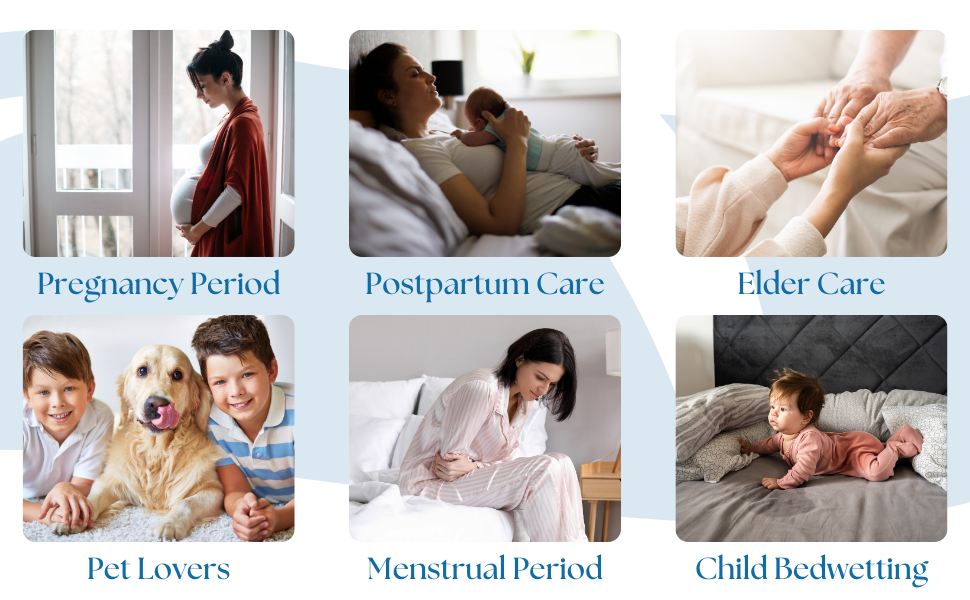 Pregnancy Period

Postpartum Care

Elder Care

Pet Lovers

Menstrual Period

Child Bedwetting